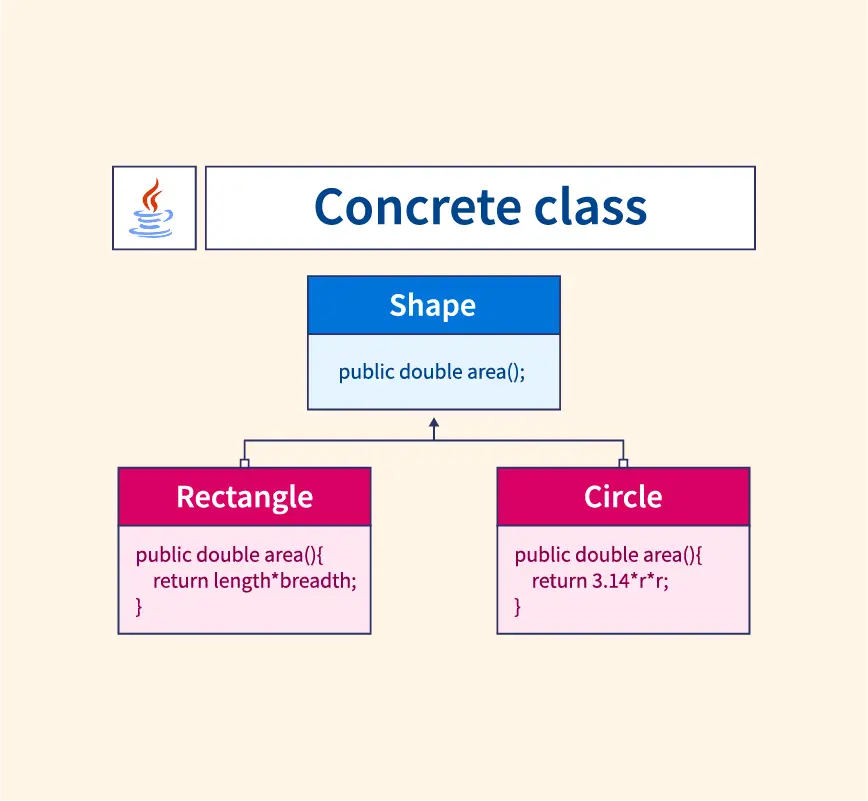 Concrete class

Shape

public double area();

Rectangle

public double area(){
return length*breadth;
}

Circle

public double area(){
return 3.14*r*r;
}